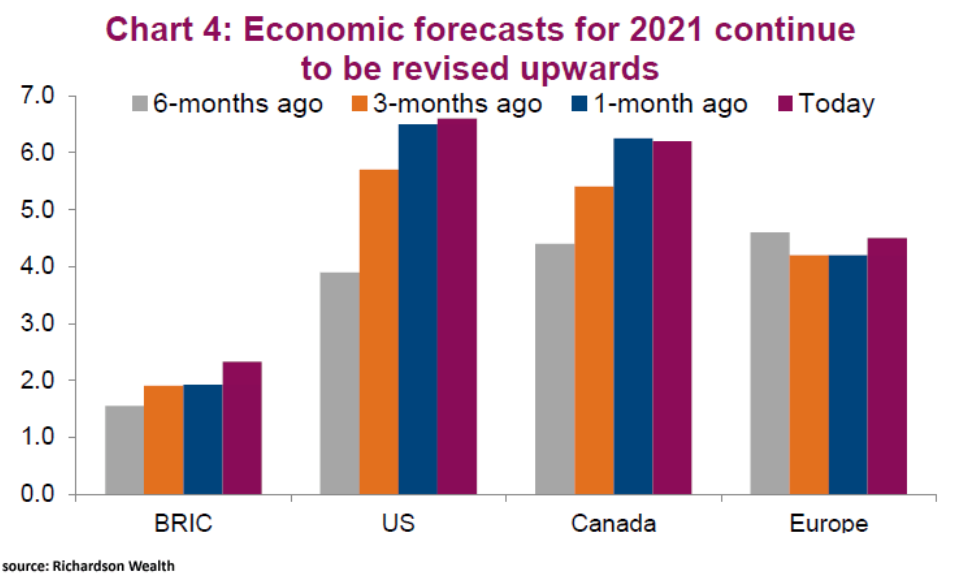 Chart 4: Economic forecasts for 2021 continue to be revised upwards

6-months ago 3-months ago 1-month ago Today

7.0
6.0
5.0
4.0
3.0
2.0
1.0
0.0

BRIC US Canada Europe

source: Richardson Wealth